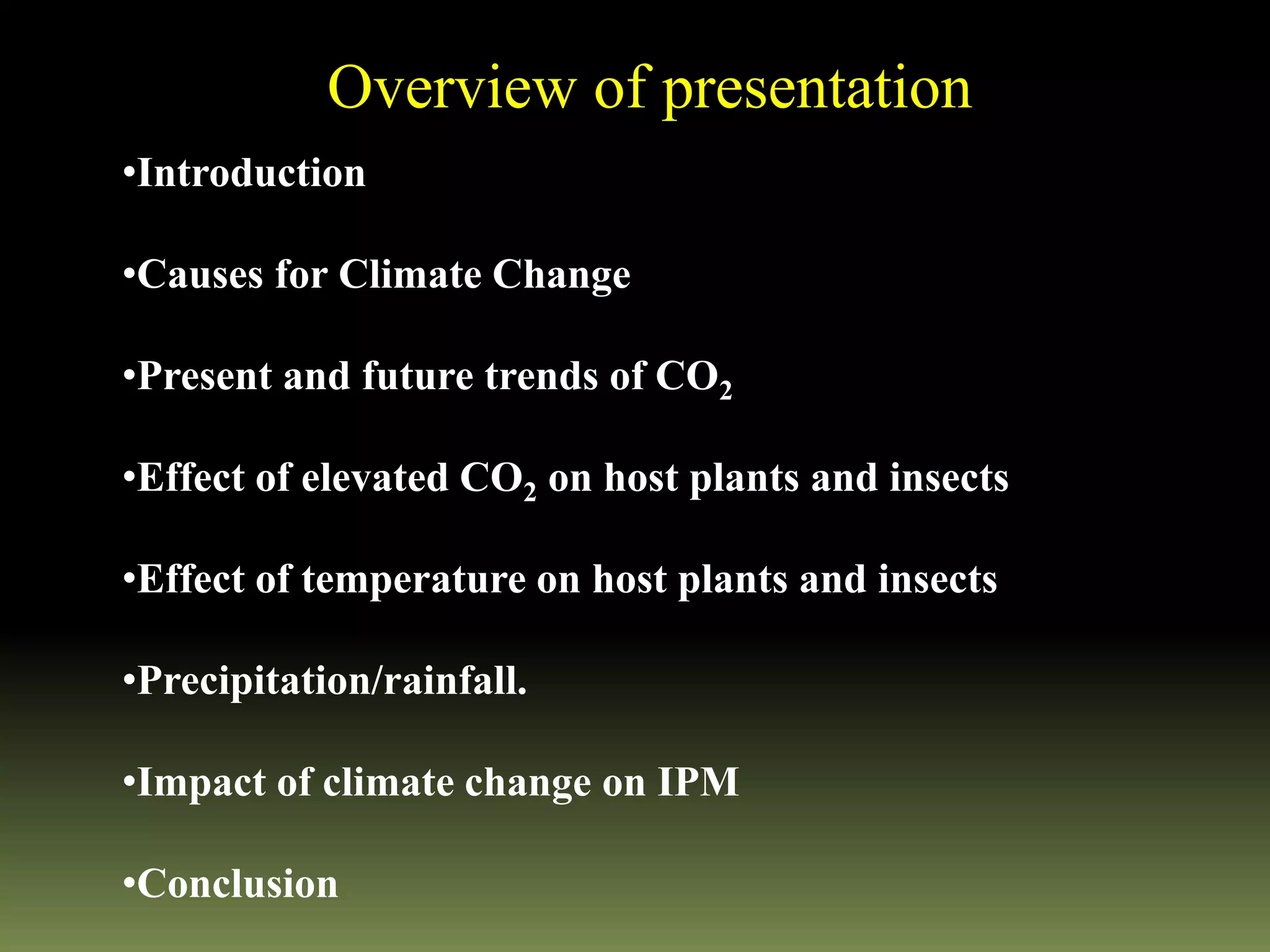 Overview of presentation

•Introduction

•Causes for Climate Change

•Present and future trends of $CO_2$

•Effect of elevated $CO_2$ on host plants and insects

•Effect of temperature on host plants and insects

•Precipitation/rainfall.

•Impact of climate change on IPM

•Conclusion